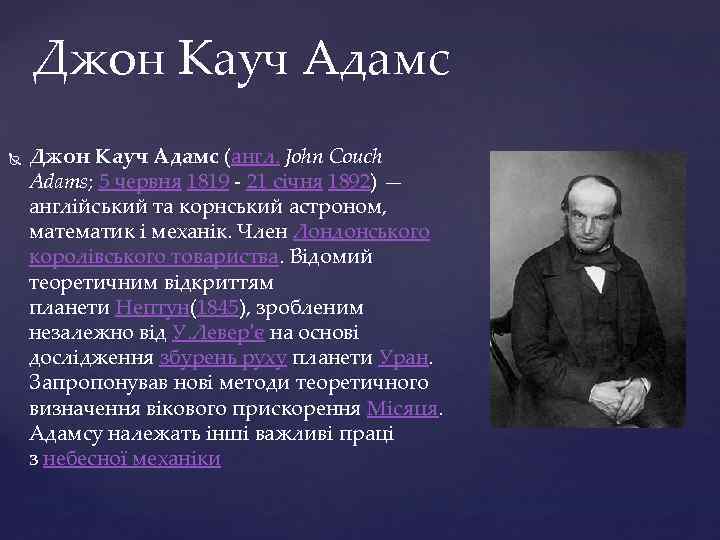 Джон Кауч Адамс

Джон Кауч Адамс (англ. John Couch Adams; 5 червня 1819 - 21 січня 1892) — англійський та корнський астроном, математик і механік. Член Лондонського королівського товариства. Відомий теоретичним відкриттям планети Нептун(1845), зробленим незалежно від У.Левер'є на основі дослідження збурень руху планети Уран. Запропонував нові методи теоретичного визначення вікового прискорення Місяця. Адамсу належать інші важливі праці з небесної механіки